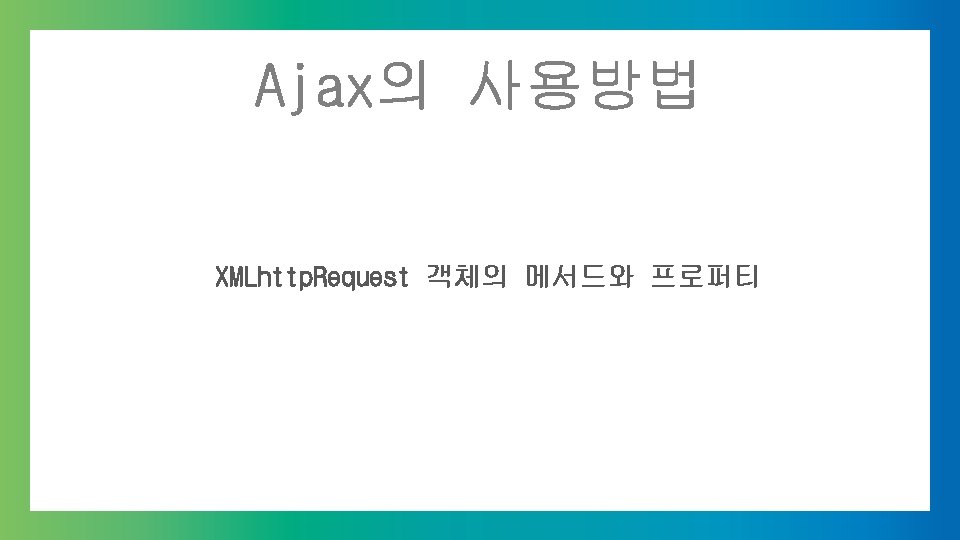 Ajax의 사용방법

XMLhttpRequest 객체의 메서드와 프로퍼티